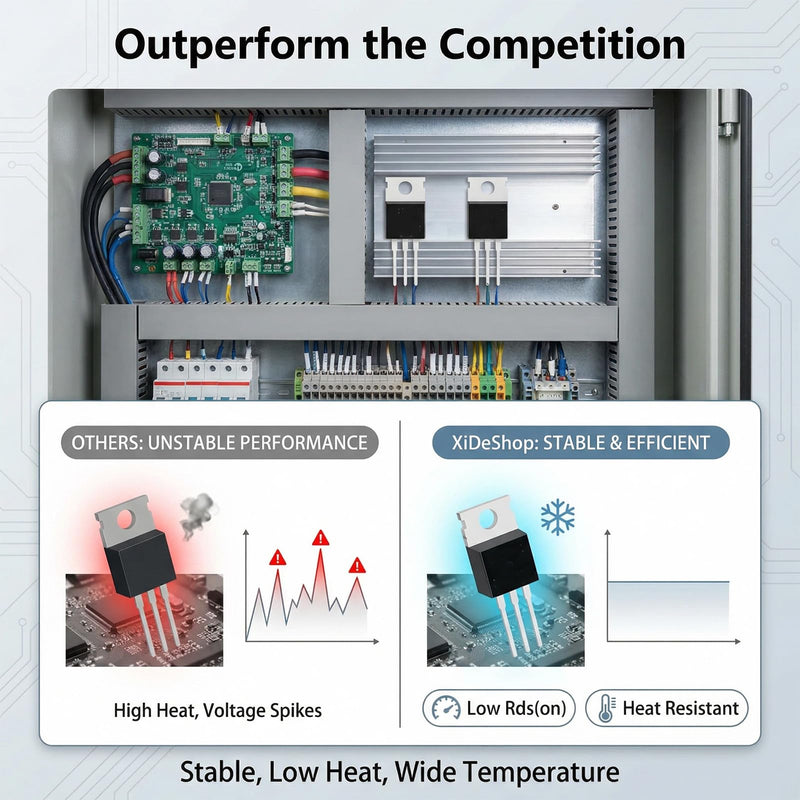 Outperform the Competition

OTHERS: UNSTABLE PERFORMANCE

High Heat, Voltage Spikes

XiDeShop: STABLE & EFFICIENT

Low Rds(on)

Heat Resistant

Stable, Low Heat, Wide Temperature